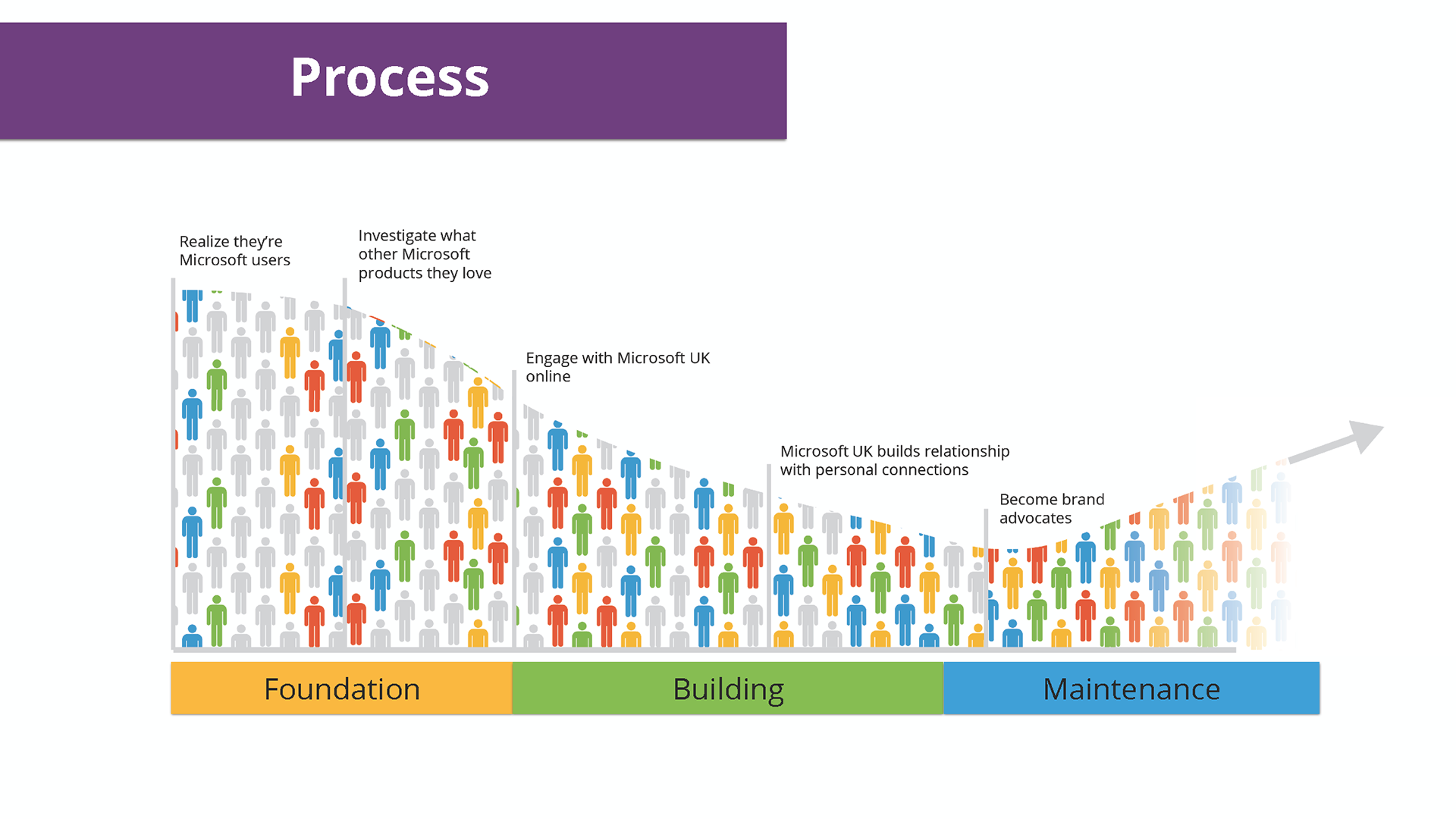 Process

Realize they're Microsoft users

Investigate what other Microsoft products they love

Engage with Microsoft UK online

Microsoft UK builds relationship with personal connections

Become brand advocates

Foundation

Building

Maintenance